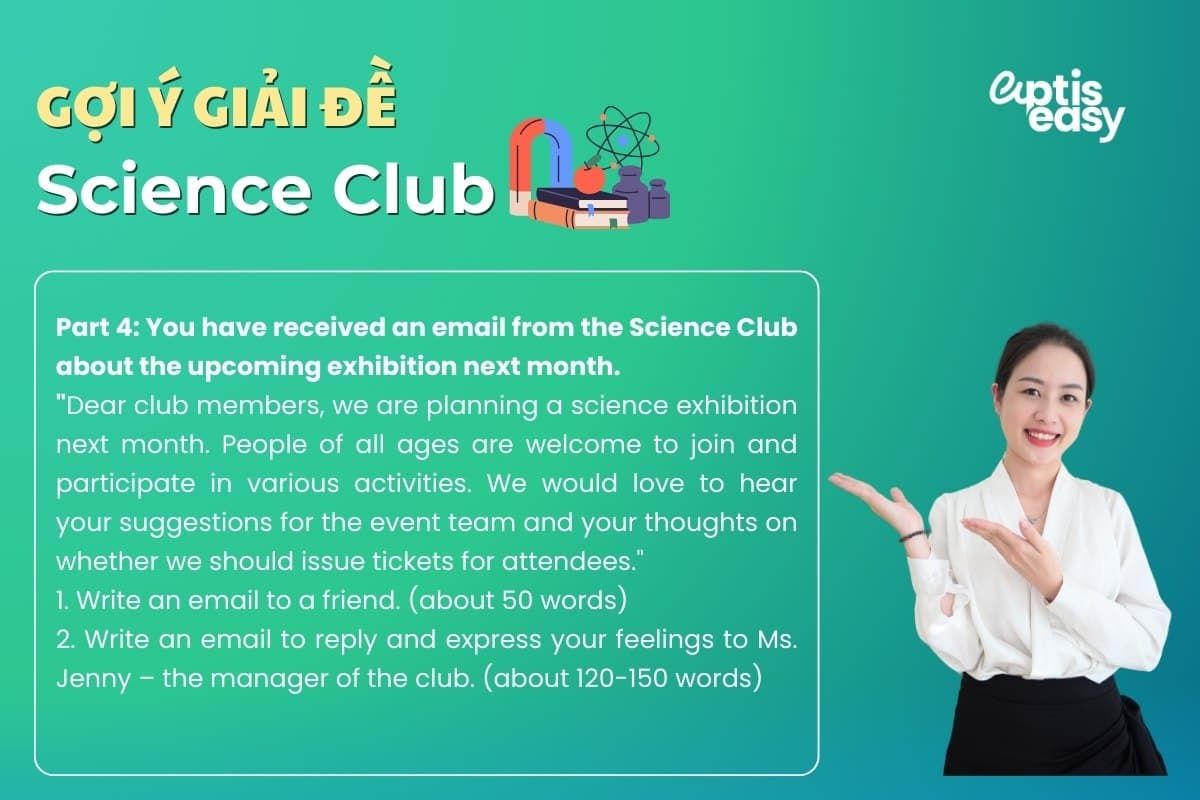 GỢI Ý GIẢI ĐỀ
Science Club

aptis easy

Part 4: You have received an email from the Science Club about the upcoming exhibition next month.
"Dear club members, we are planning a science exhibition next month. People of all ages are welcome to join and participate in various activities. We would love to hear your suggestions for the event team and your thoughts on whether we should issue tickets for attendees."
1. Write an email to a friend. (about 50 words)
2. Write an email to reply and express your feelings to Ms. Jenny – the manager of the club. (about 120-150 words)